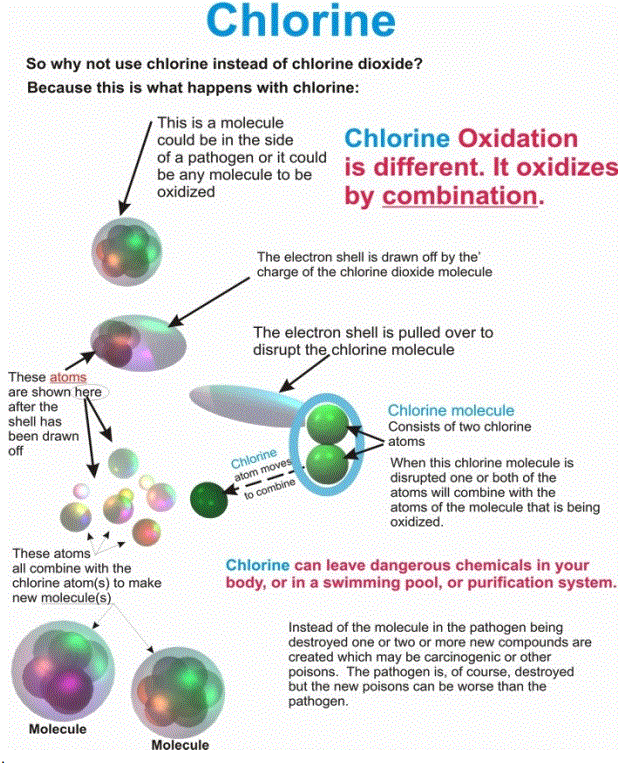 Chlorine

So why not use chlorine instead of chlorine dioxide?

Because this is what happens with chlorine:

This is a molecule could be in the side of a pathogen or it could be any molecule to be oxidized

Chlorine Oxidation is different. It oxidizes by combination.

The electron shell is drawn off by the' charge of the chlorine dioxide molecule

The electron shell is pulled over to disrupt the chlorine molecule

These atoms are shown here after the shell has been drawn off

Chlorine molecule
Consists of two chlorine atoms

Chlorine atom moves to combine

When this chlorine molecule is disrupted one or both of the atoms will combine with the atoms of the molecule that is being oxidized.

These atoms all combine with the chlorine atom(s) to make new molecule(s)

Chlorine can leave dangerous chemicals in your body, or in a swimming pool, or purification system.

Instead of the molecule in the pathogen being destroyed one or two or more new compounds are created which may be carcinogenic or other poisons. The pathogen is, of course, destroyed but the new poisons can be worse than the pathogen.

Molecule

Molecule